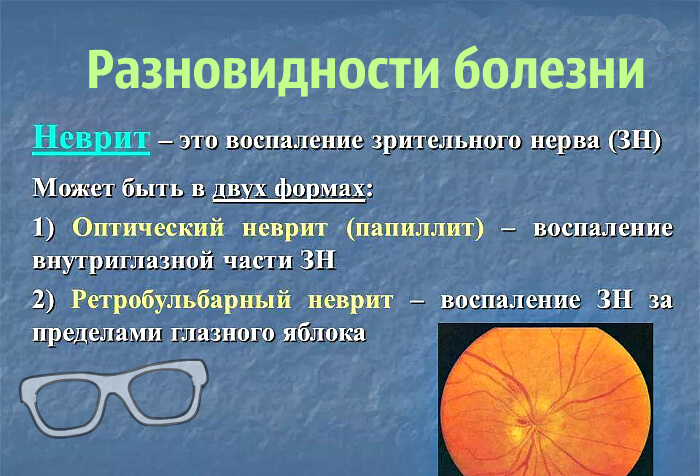 Разновидности болезни

Неврит – это воспаление зрительного нерва (ЗН)

Может быть в двух формах:

1) Оптический неврит (папиллит) – воспаление внутриглазной части ЗН

2) Ретробульбарный неврит – воспаление ЗН за пределами глазного яблока